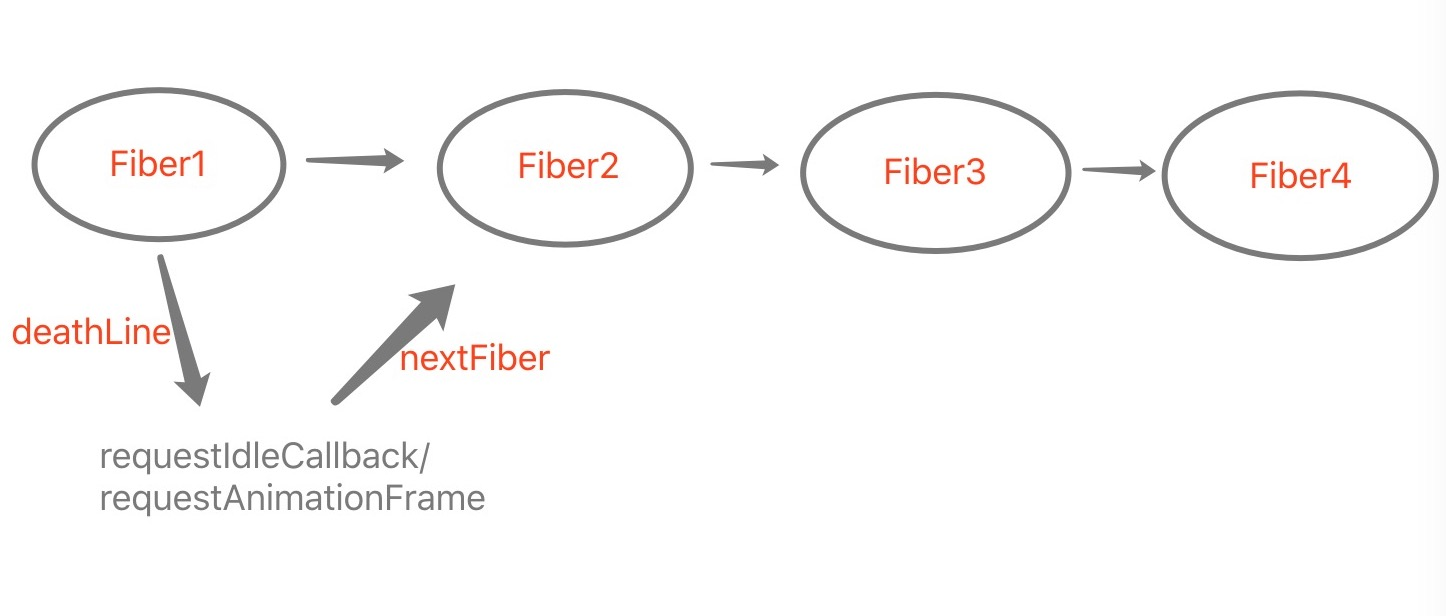 Fiber1
Fiber2
Fiber3
Fiber4
deathLine
nextFiber
requestIdleCallback/
requestAnimationFrame